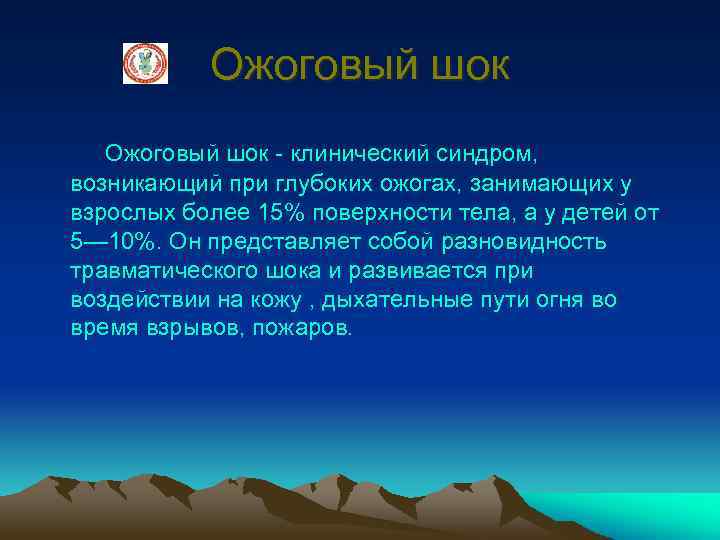 Ожоговый шок

Ожоговый шок - клинический синдром, возникающий при глубоких ожогах, занимающих у взрослых более 15% поверхности тела, а у детей от 5—10%. Он представляет собой разновидность травматического шока и развивается при воздействии на кожу , дыхательные пути огня во время взрывов, пожаров.